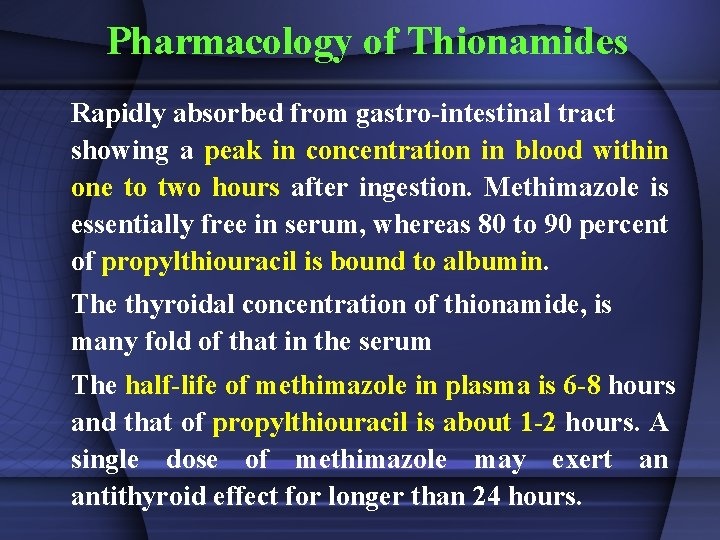 Pharmacology of Thionamides

Rapidly absorbed from gastro-intestinal tract showing a peak in concentration in blood within one to two hours after ingestion. Methimazole is essentially free in serum, whereas 80 to 90 percent of propylthiouracil is bound to albumin.

The thyroidal concentration of thionamide, is many fold of that in the serum

The half-life of methimazole in plasma is 6-8 hours and that of propylthiouracil is about 1-2 hours. A single dose of methimazole may exert an antithyroid effect for longer than 24 hours.